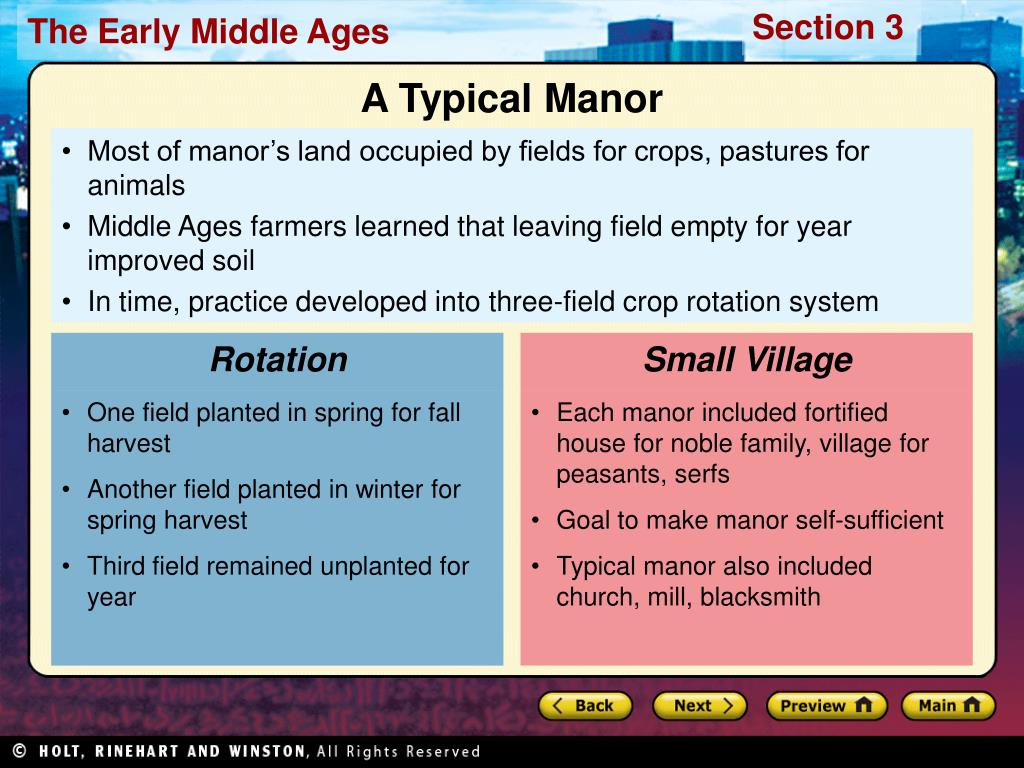 The Early Middle Ages

Section 3

A Typical Manor

• Most of manor's land occupied by fields for crops, pastures for animals
• Middle Ages farmers learned that leaving field empty for year improved soil
• In time, practice developed into three-field crop rotation system

Rotation

• One field planted in spring for fall harvest
• Another field planted in winter for spring harvest
• Third field remained unplanted for year

Small Village

• Each manor included fortified house for noble family, village for peasants, serfs
• Goal to make manor self-sufficient
• Typical manor also included church, mill, blacksmith

Back Next Preview Main

© HOLT, RINEHART AND WINSTON, All Rights Reserved